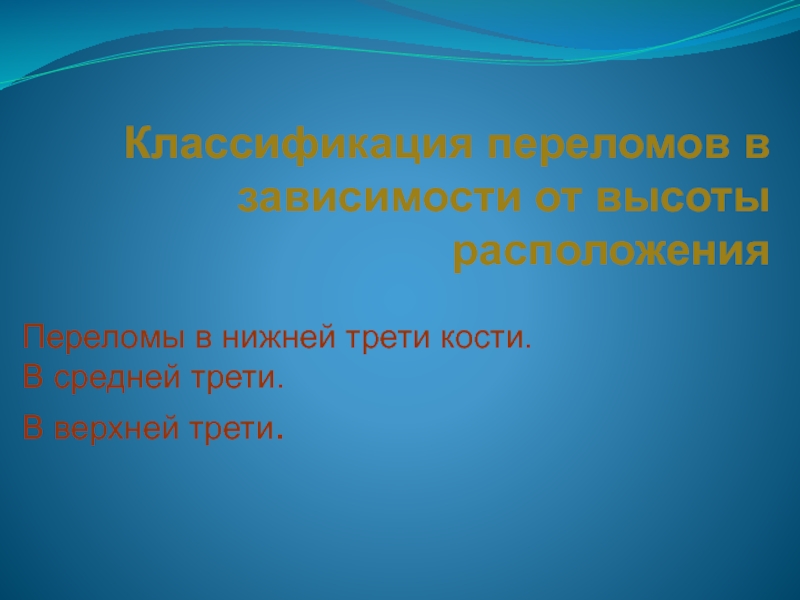 Классификация переломов в зависимости от высоты расположения

Переломы в нижней трети кости.
В средней трети.

В верхней трети.